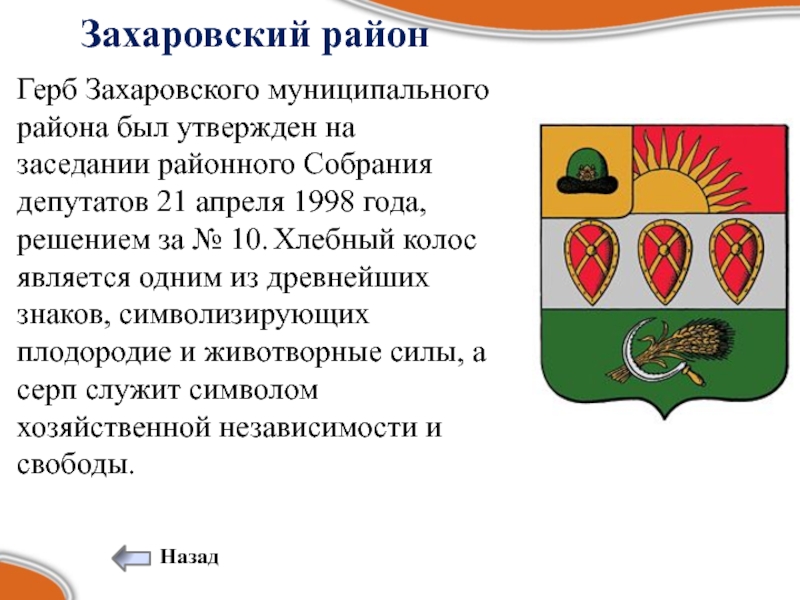 Захаровский район

Герб Захаровского муниципального района был утвержден на заседании районного Собрания депутатов 21 апреля 1998 года, решением за № 10. Хлебный колос является одним из древнейших знаков, символизирующих плодородие и животворные силы, а серп служит символом хозяйственной независимости и свободы.

Назад